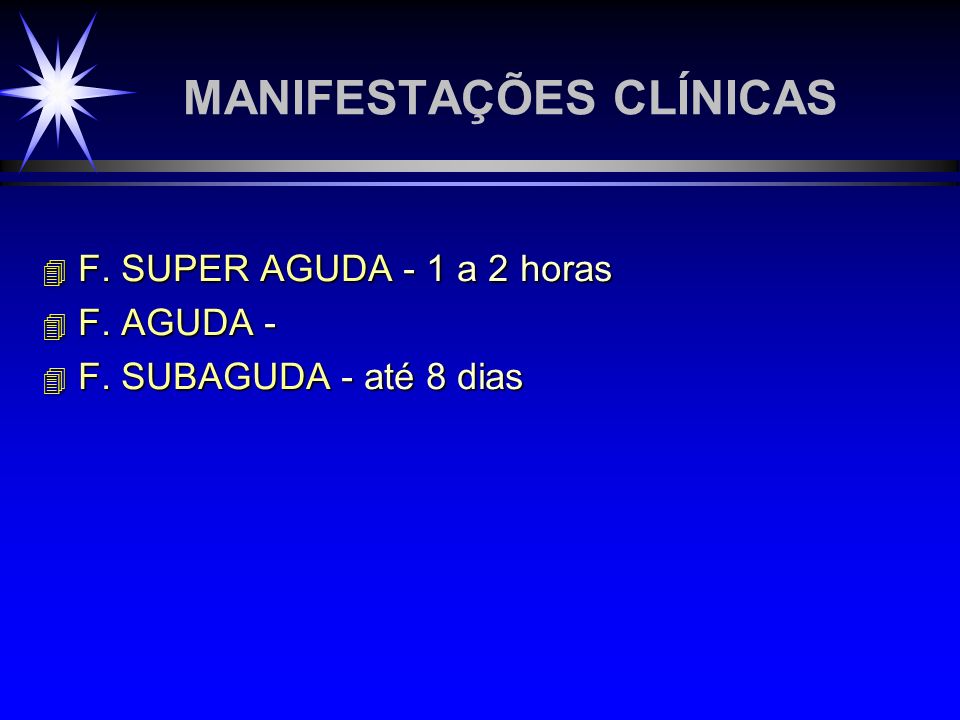 MANIFESTAÇÕES CLÍNICAS

F. SUPER AGUDA - 1 a 2 horas
F. AGUDA -
F. SUBAGUDA - até 8 dias